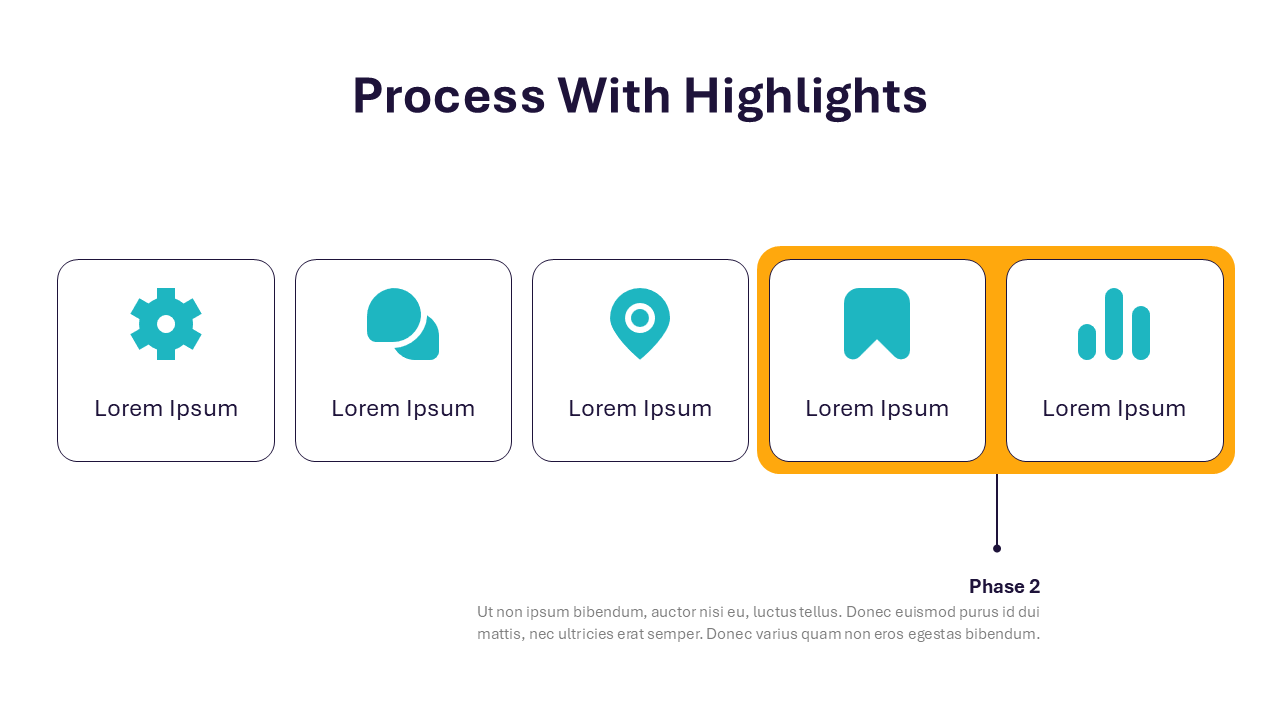 Process With Highlights

Lorem Ipsum

Lorem Ipsum

Lorem Ipsum

Lorem Ipsum

Lorem Ipsum

Phase 2

Ut non ipsum bibendum, auctor nisi eu, luctus tellus. Donec euismod purus id dui mattis, nec ultricies erat semper. Donec varius quam non eros egestas bibendum.